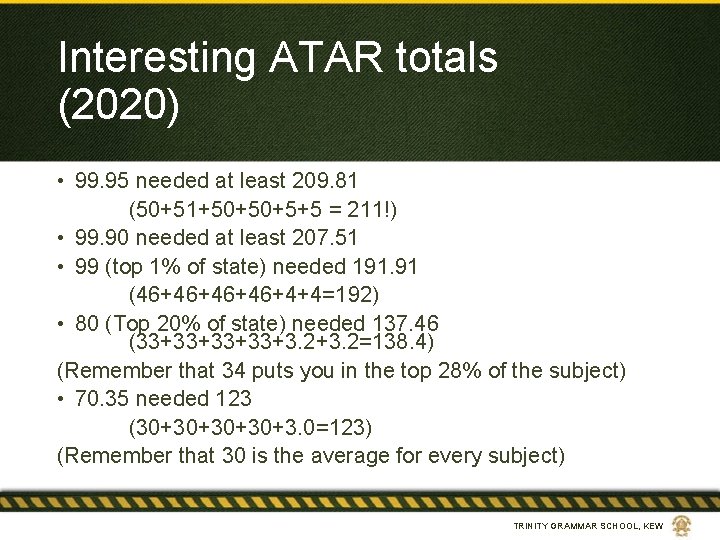 Interesting ATAR totals (2020)

• 99.95 needed at least 209.81
(50+51+50+50+5+5 = 211!)
• 99.90 needed at least 207.51
• 99 (top 1% of state) needed 191.91
(46+46+46+46+4+4=192)
• 80 (Top 20% of state) needed 137.46
(33+33+33+33+3.2+3.2=138.4)
(Remember that 34 puts you in the top 28% of the subject)
• 70.35 needed 123
(30+30+30+30+3.0=123)
(Remember that 30 is the average for every subject)

TRINITY GRAMMAR SCHOOL, KEW